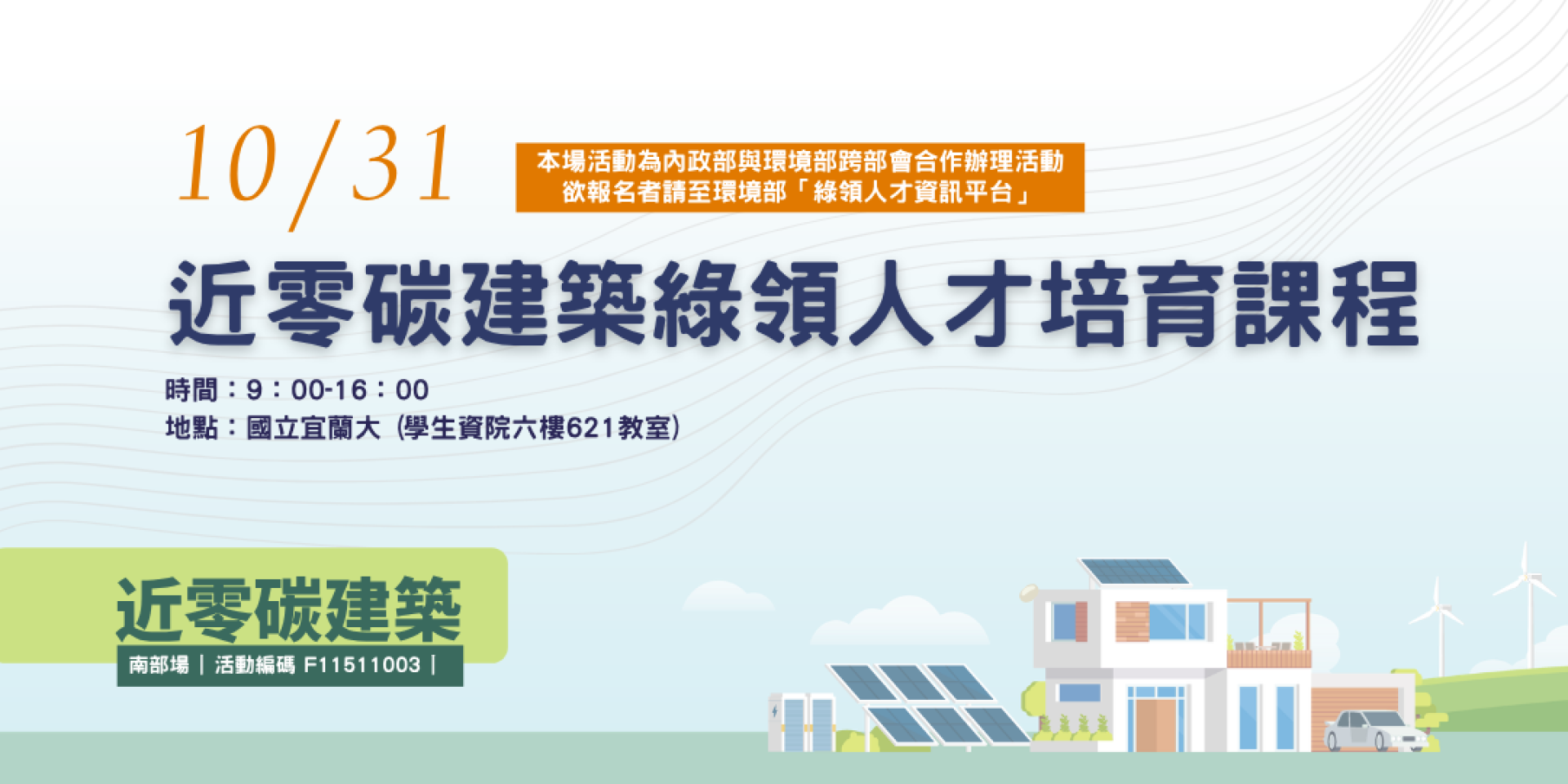 10/31

本場活動為內政部與環境部跨部會合作辦理活動
欲報名者請至環境部「綠領人才資訊平台」

近零碳建築綠領人才培育課程

時間：9：00-16：00
地點：國立宜蘭大（學生資院六樓621教室）

近零碳建築
南部場｜活動編碼 F11511003｜